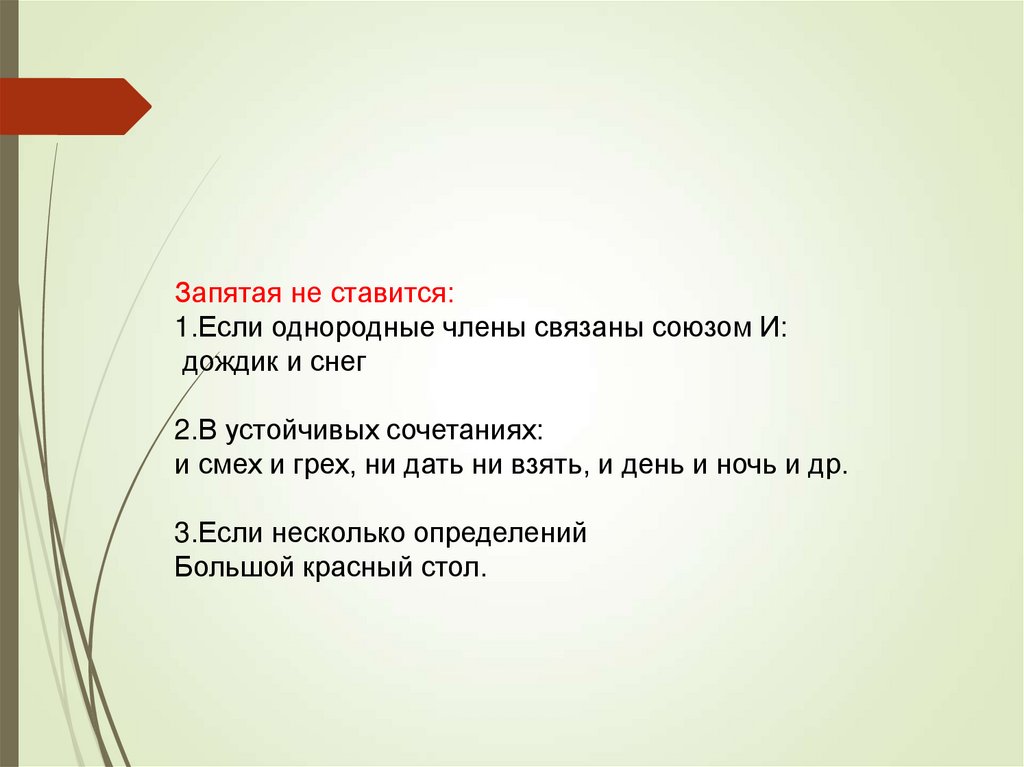 Запятая не ставится:
1.Если однородные члены связаны союзом И:
дождик и снег

2.В устойчивых сочетаниях:
и смех и грех, ни дать ни взять, и день и ночь и др.

3.Если несколько определений
Большой красный стол.